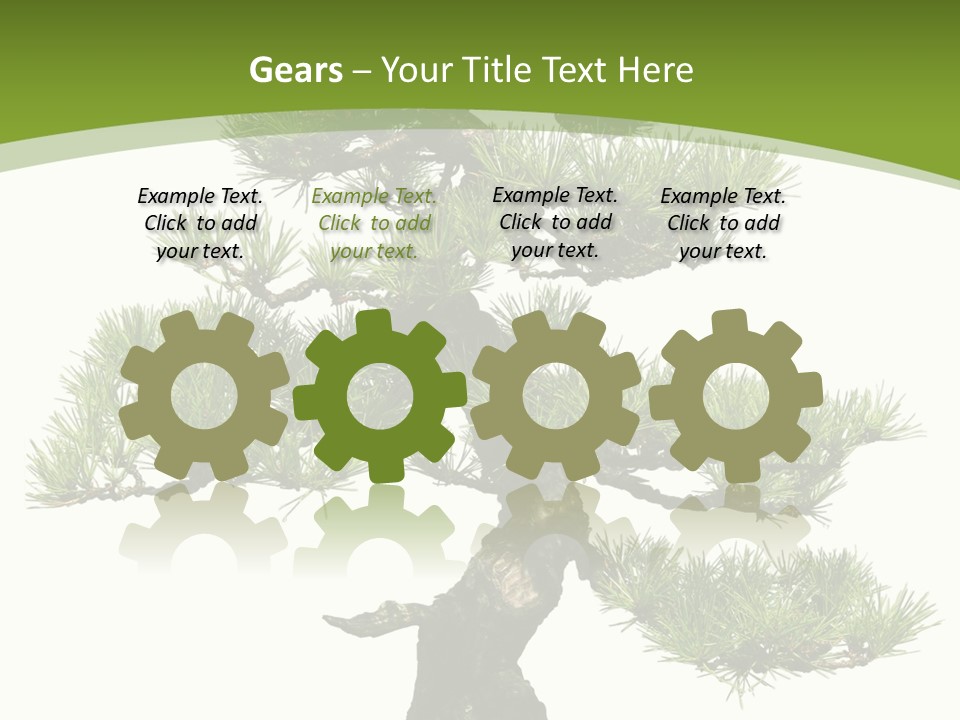 Gears – Your Title Text Here

Example Text. Click to add your text.

Example Text. Click to add your text.

Example Text. Click to add your text.

Example Text. Click to add your text.